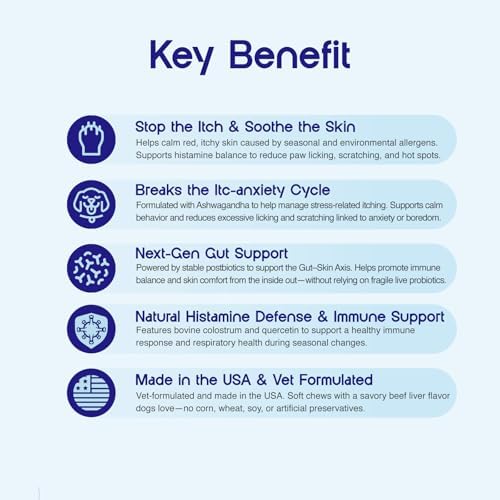 Key Benefit

Stop the Itch & Soothe the Skin
Helps calm red, itchy skin caused by seasonal and environmental allergens. Supports histamine balance to reduce paw licking, scratching, and hot spots.

Breaks the Itc-anxiety Cycle
Formulated with Ashwagandha to help manage stress-related itching. Supports calm behavior and reduces excessive licking and scratching linked to anxiety or boredom.

Next-Gen Gut Support
Powered by stable postbiotics to support the Gut–Skin Axis. Helps promote immune balance and skin comfort from the inside out—without relying on fragile live probiotics.

Natural Histamine Defense & Immune Support
Features bovine colostrum and quercetin to support a healthy immune response and respiratory health during seasonal changes.

Made in the USA & Vet Formulated
Vet-formulated and made in the USA. Soft chews with a savory beef liver flavor dogs love—no corn, wheat, soy, or artificial preservatives.